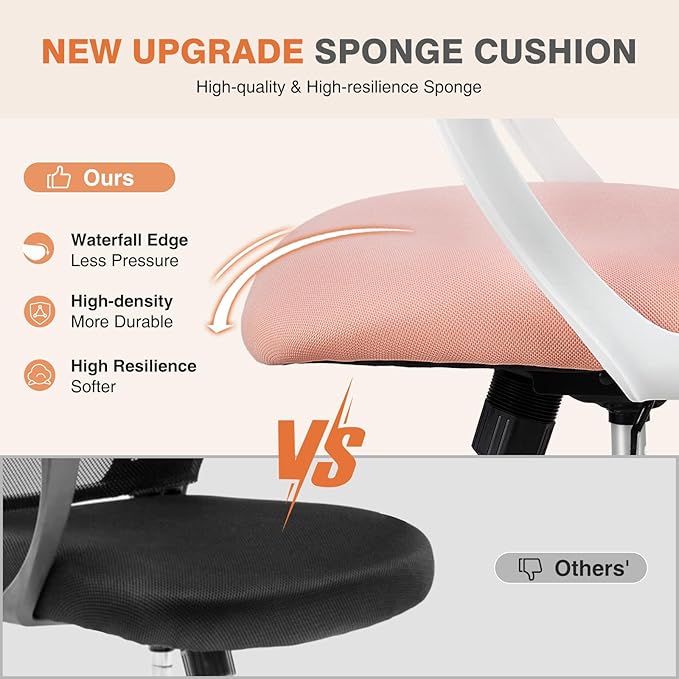 NEW UPGRADE SPONGE CUSHION

High-quality & High-resilience Sponge

Ours

Waterfall Edge
Less Pressure

High-density
More Durable

High Resilience
Softer

VS

Others'